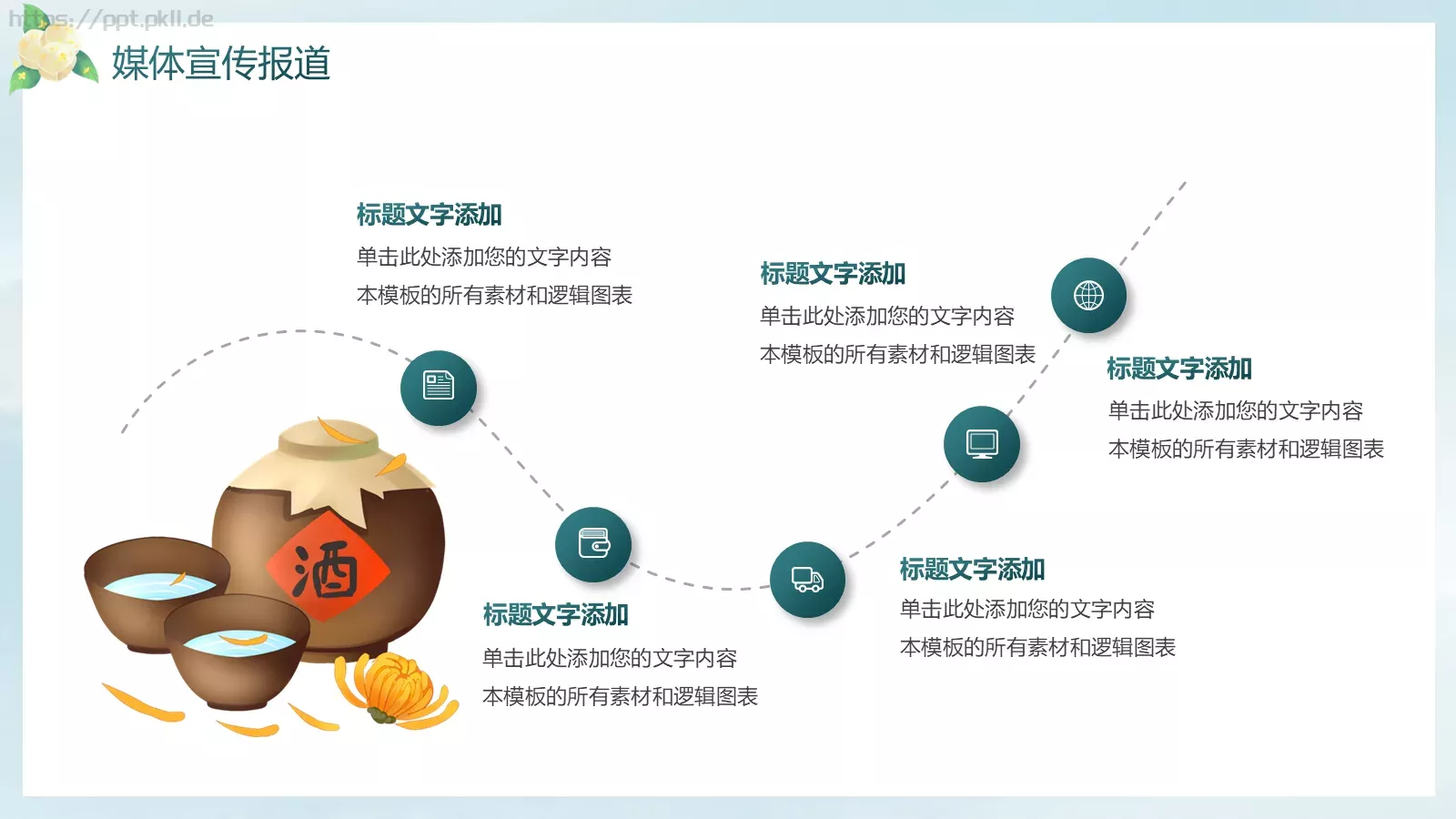 https://ppt.pkll.de

媒体宣传报道

标题文字添加
单击此处添加您的文字内容
本模板的所有素材和逻辑图表

标题文字添加
单击此处添加您的文字内容
本模板的所有素材和逻辑图表

标题文字添加
单击此处添加您的文字内容
本模板的所有素材和逻辑图表

酒

标题文字添加
单击此处添加您的文字内容
本模板的所有素材和逻辑图表

标题文字添加
单击此处添加您的文字内容
本模板的所有素材和逻辑图表